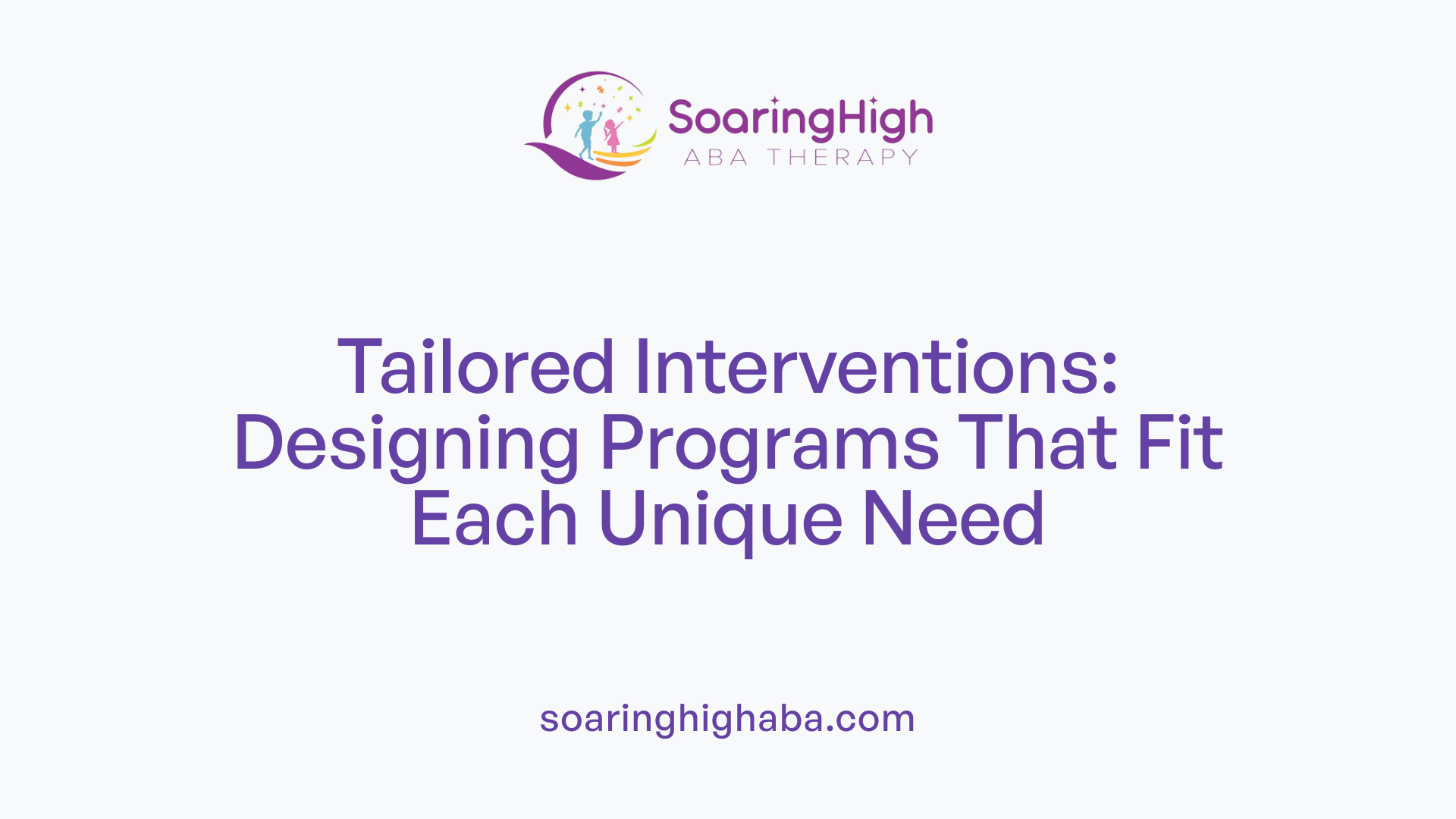 SoaringHigh
ABA THERAPY

Tailored Interventions: Designing Programs That Fit Each Unique Need

soaringhighaba.com